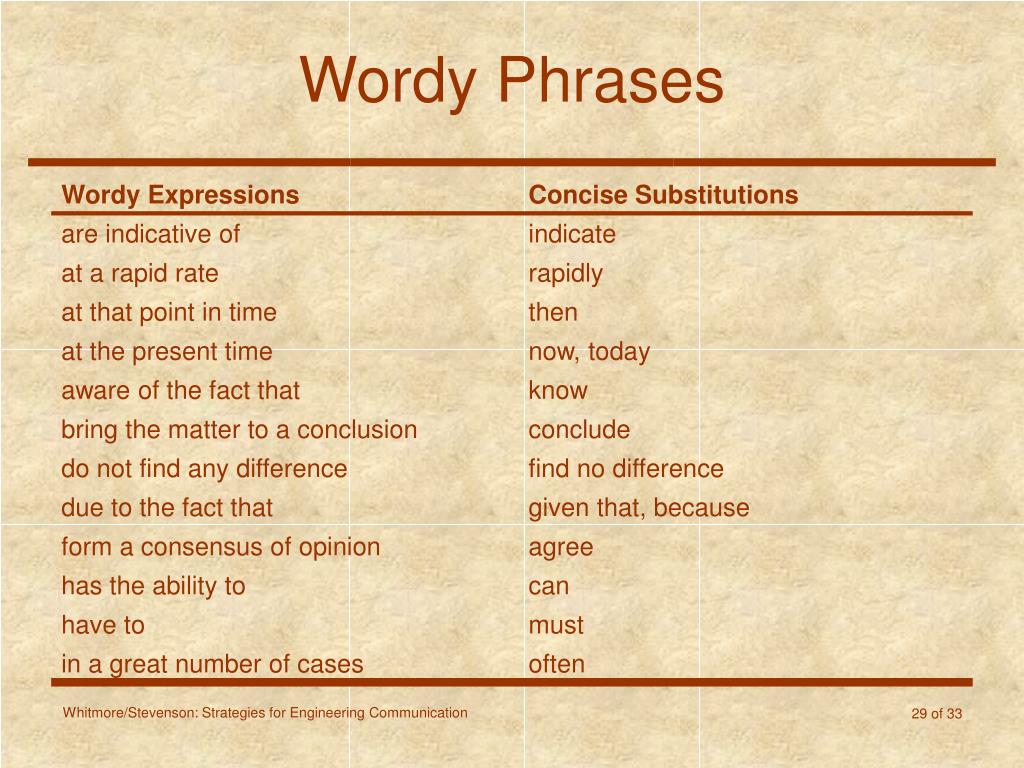 Wordy Phrases

| Wordy Expressions | Concise Substitutions |
|---|---|
| are indicative of | indicate |
| at a rapid rate | rapidly |
| at that point in time | then |
| at the present time | now, today |
| aware of the fact that | know |
| bring the matter to a conclusion | conclude |
| do not find any difference | find no difference |
| due to the fact that | given that, because |
| form a consensus of opinion | agree |
| has the ability to | can |
| have to | must |
| in a great number of cases | often |

Whitmore/Stevenson: Strategies for Engineering Communication

29 of 33